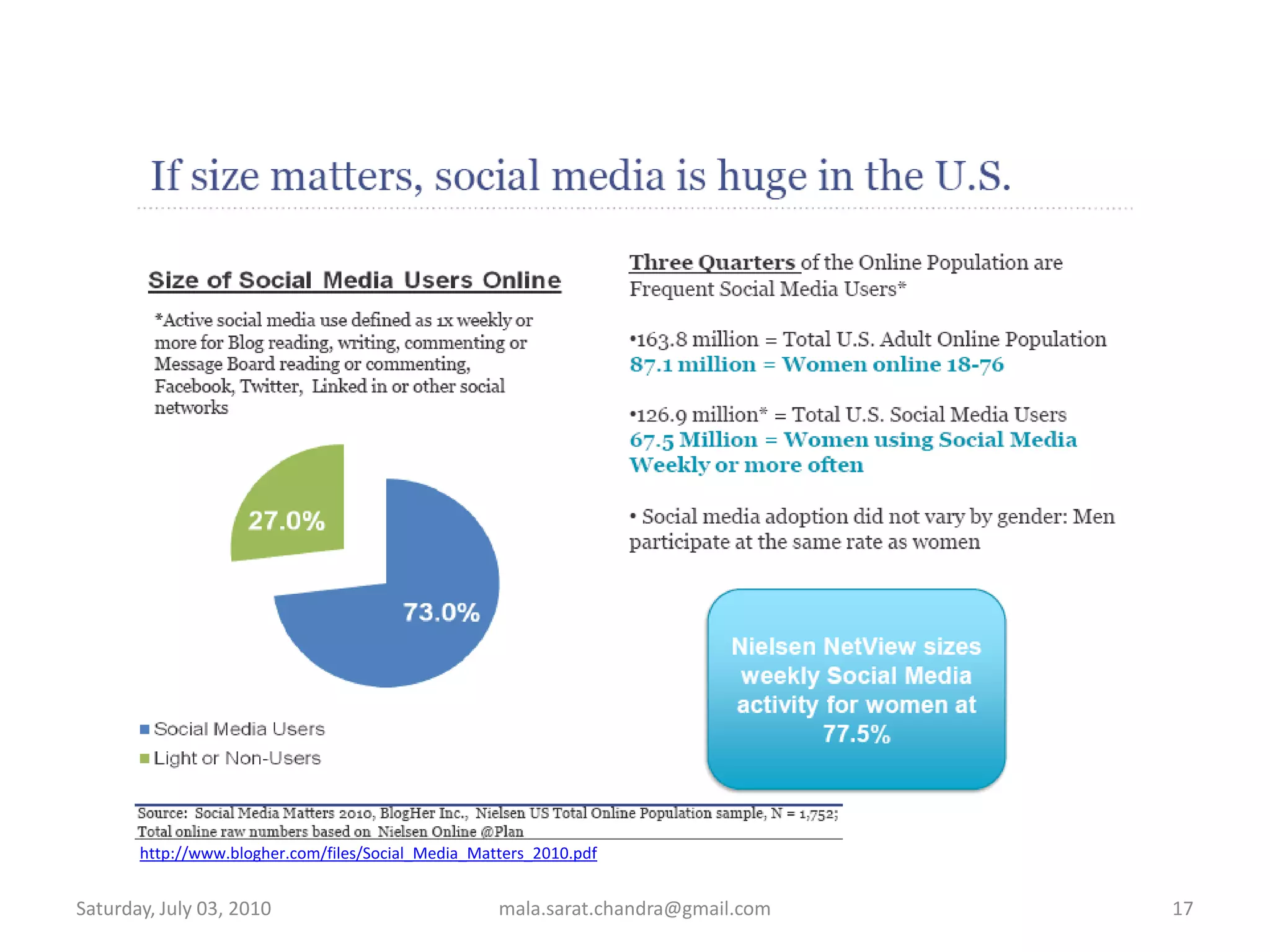 If size matters, social media is huge in the U.S.

Size of Social Media Users Online

*Active social media use defined as 1x weekly or more for Blog reading, writing, commenting or Message Board reading or commenting, Facebook, Twitter, Linked in or other social networks

27.0%

73.0%

Social Media Users
Light or Non-Users

Three Quarters of the Online Population are Frequent Social Media Users*

•163.8 million = Total U.S. Adult Online Population
87.1 million = Women online 18-76

•126.9 million* = Total U.S. Social Media Users
67.5 Million = Women using Social Media Weekly or more often

• Social media adoption did not vary by gender: Men participate at the same rate as women

Nielsen NetView sizes weekly Social Media activity for women at 77.5%

Source: Social Media Matters 2010, BlogHer Inc., Nielsen US Total Online Population sample, N = 1,752; Total online raw numbers based on Nielsen Online @Plan
http://www.blogher.com/files/Social_Media_Matters_2010.pdf

Saturday, July 03, 2010 mala.sarat.chandra@gmail.com 17